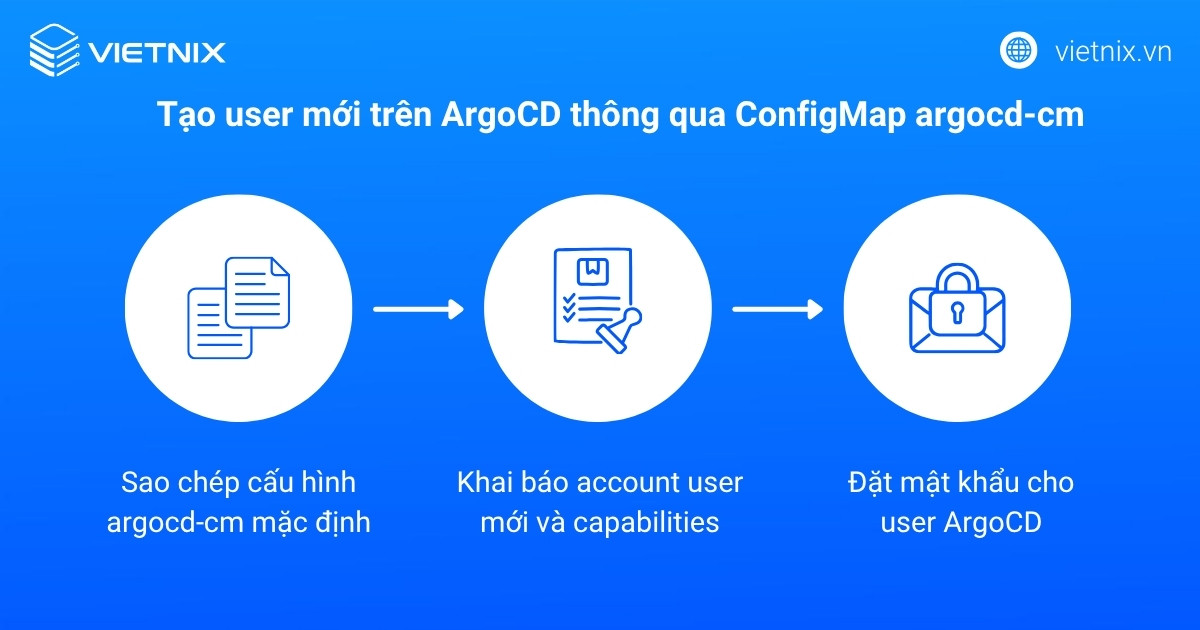 VIETNIX

vietnix.vn

Tạo user mới trên ArgoCD thông qua ConfigMap argocd-cm

Sao chép cấu hình argocd-cm mặc định

Khai báo account user mới và capabilities

Đặt mật khẩu cho user ArgoCD